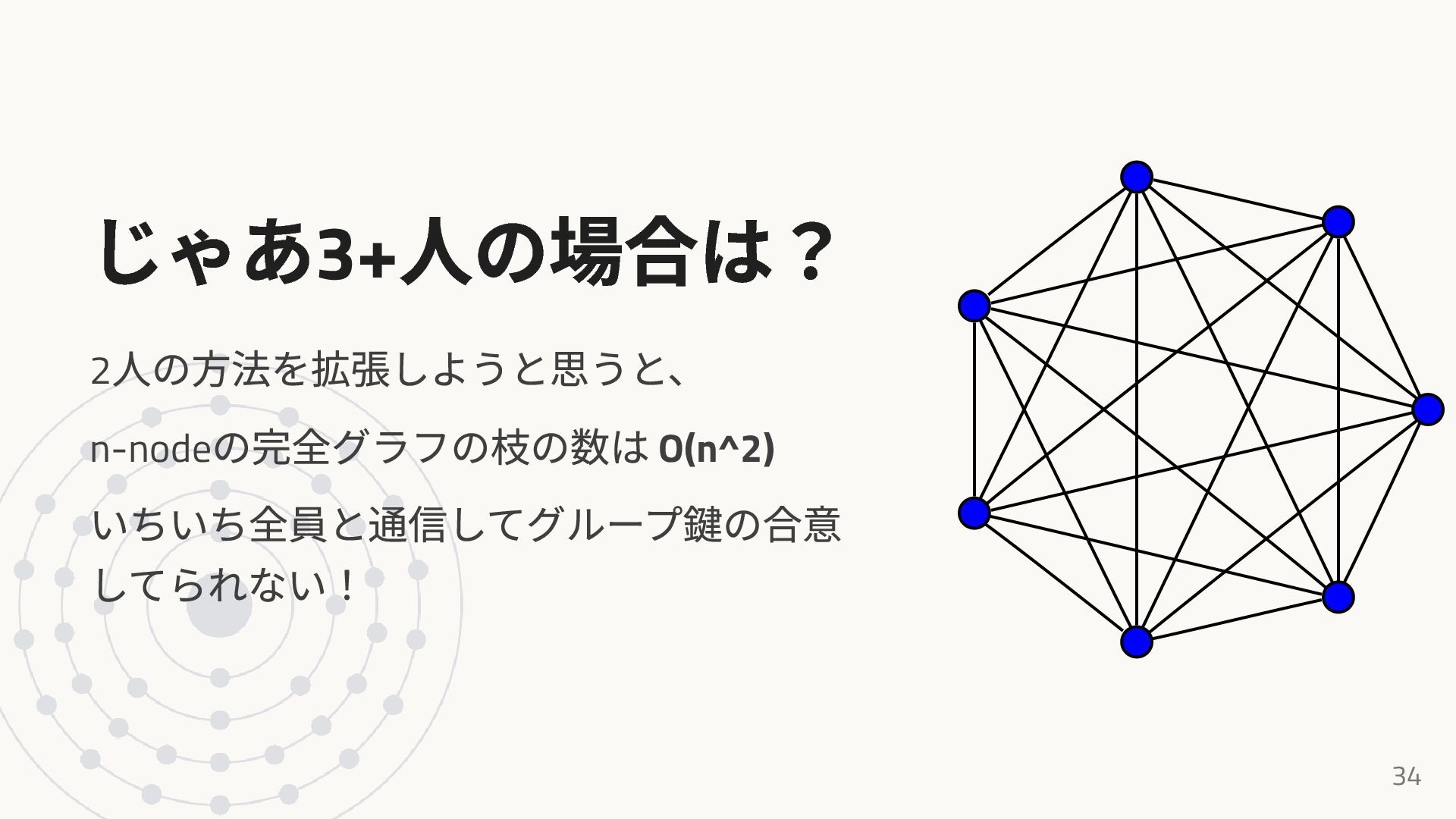 じゃあ3+人の場合は？

2人の方法を拡張しようと思うと、

n-nodeの完全グラフの枝の数は O(n^2)

いちいち全員と通信してグループ鍵の合意してられない！

34